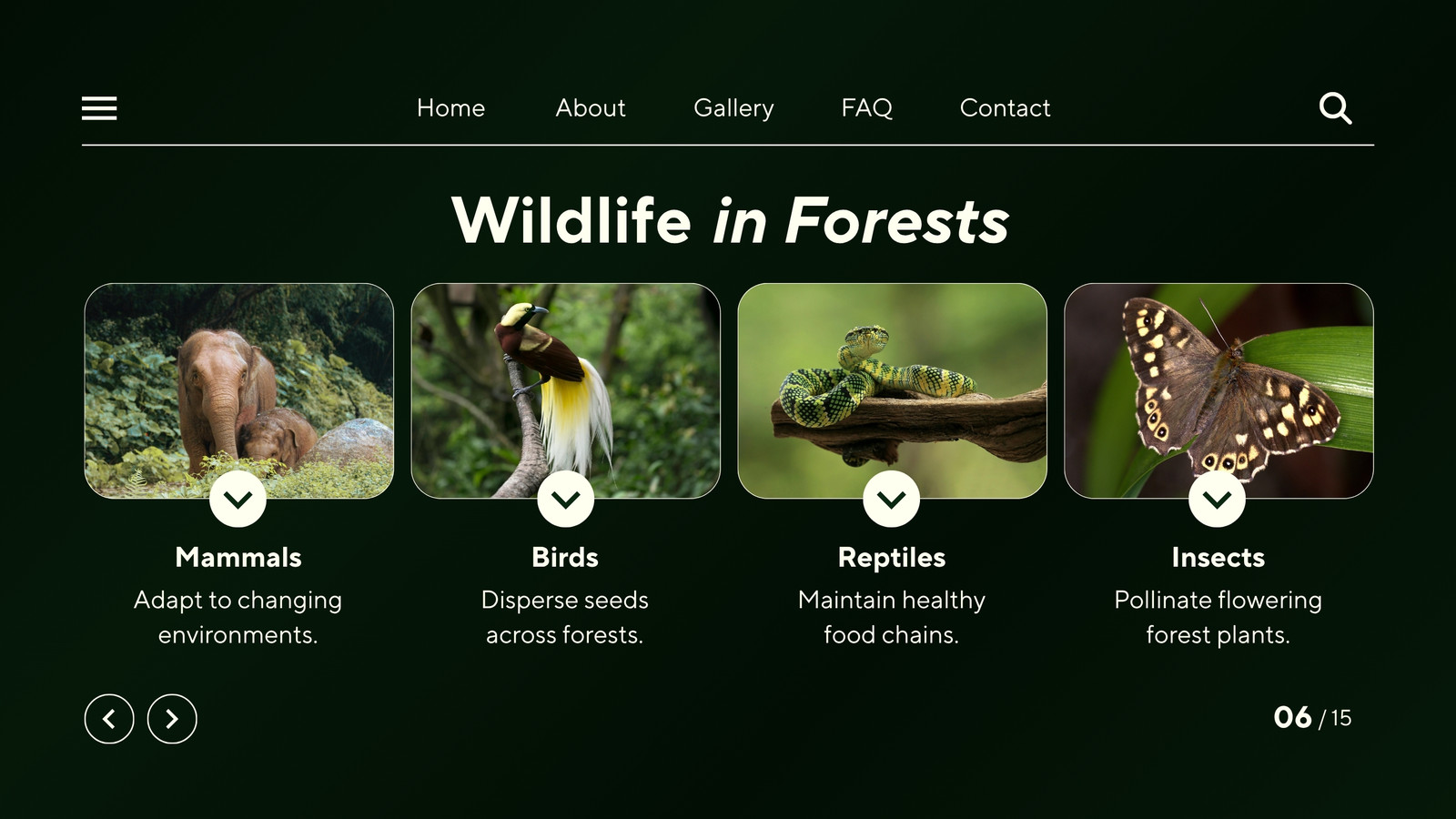 Home About Gallery FAQ Contact

Wildlife in Forests

Mammals
Adapt to changing environments.

Birds
Disperse seeds across forests.

Reptiles
Maintain healthy food chains.

Insects
Pollinate flowering forest plants.

06 / 15